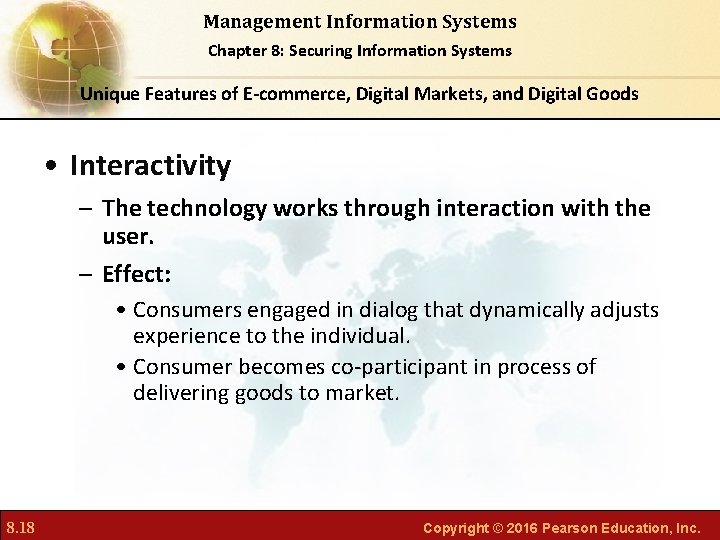 Management Information Systems
Chapter 8: Securing Information Systems

Unique Features of E-commerce, Digital Markets, and Digital Goods

• Interactivity
– The technology works through interaction with the user.
– Effect:
• Consumers engaged in dialog that dynamically adjusts experience to the individual.
• Consumer becomes co-participant in process of delivering goods to market.

8.18

Copyright © 2016 Pearson Education, Inc.